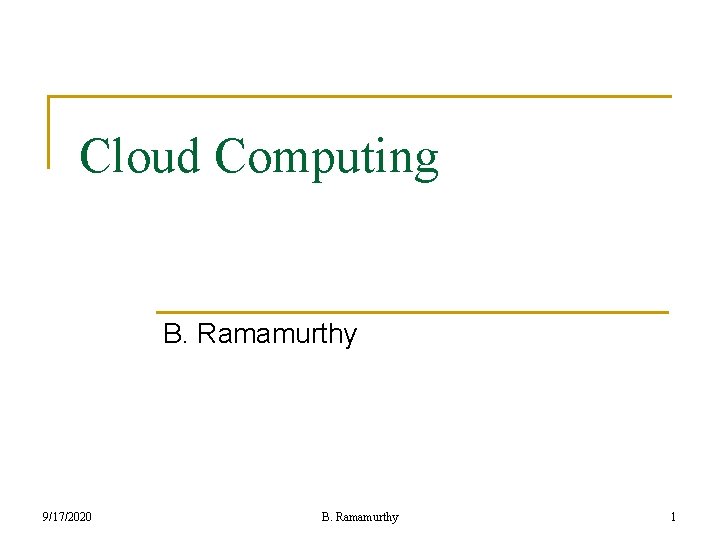 Cloud Computing

B. Ramamurthy

9/17/2020

B. Ramamurthy

1